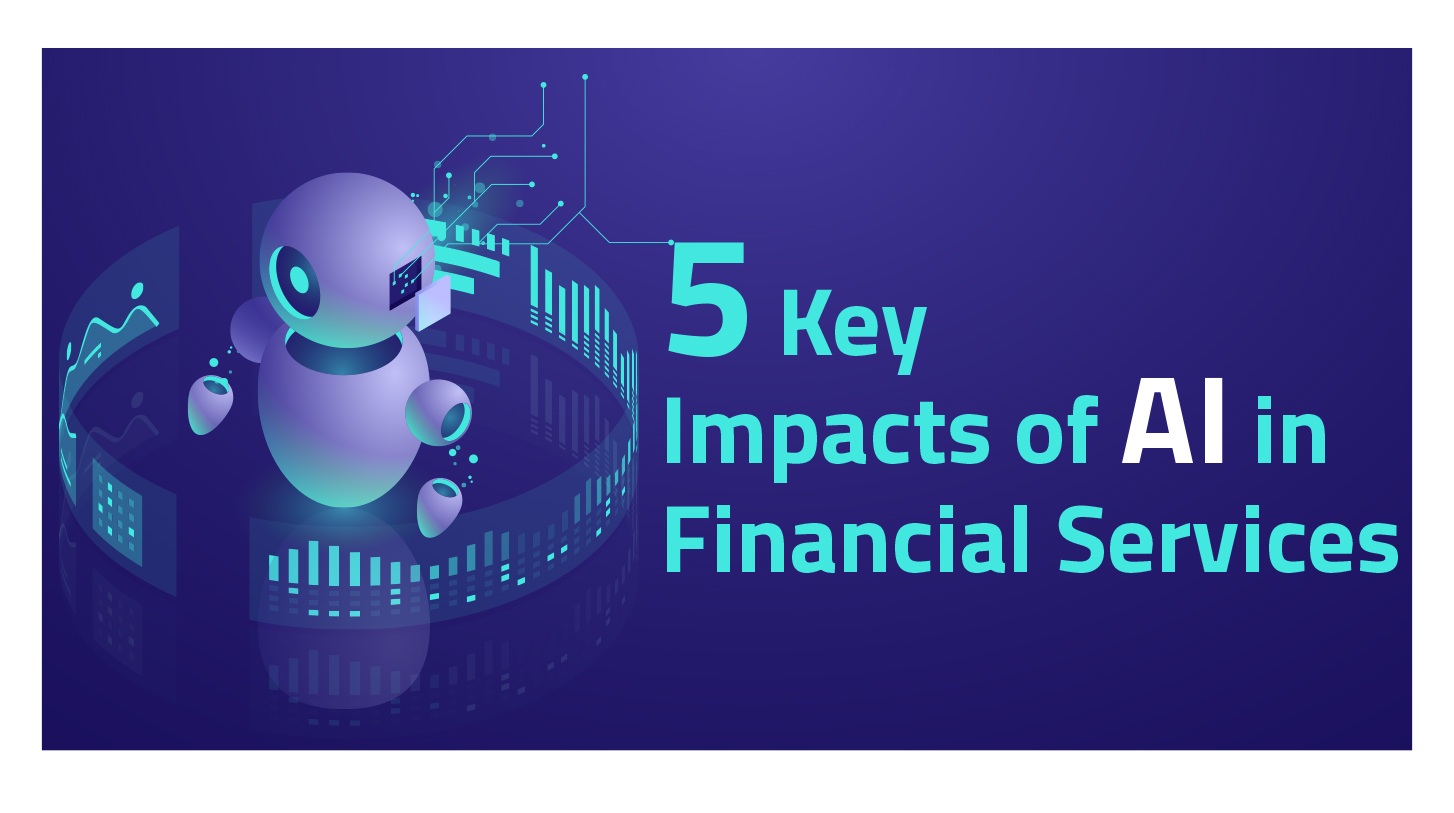 5 Key
Impacts of AI in
Financial Services